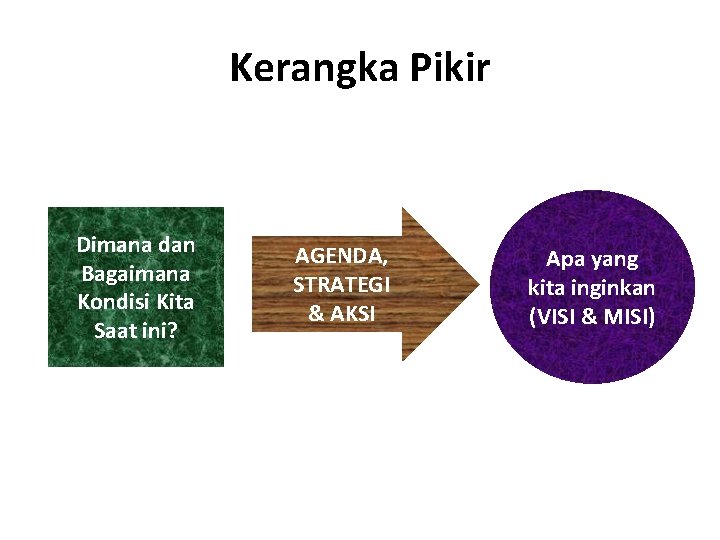 Kerangka Pikir

Dimana dan Bagaimana Kondisi Kita Saat ini?

AGENDA, STRATEGI & AKSI

Apa yang kita inginkan (VISI & MISI)